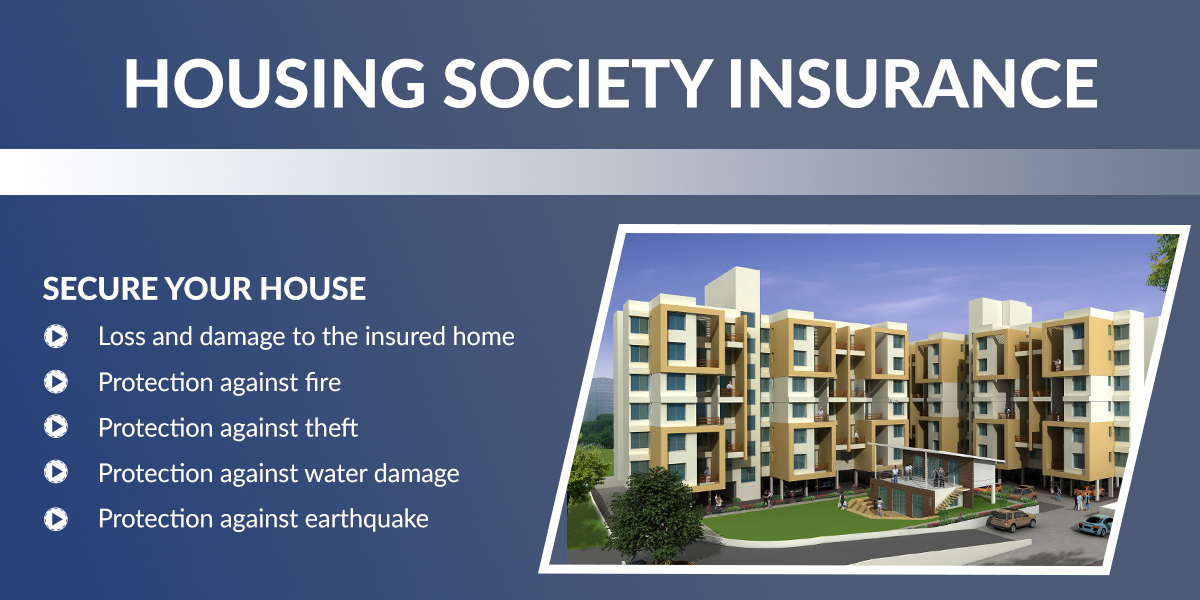 HOUSING SOCIETY INSURANCE

SECURE YOUR HOUSE

Loss and damage to the insured home

Protection against fire

Protection against theft

Protection against water damage

Protection against earthquake